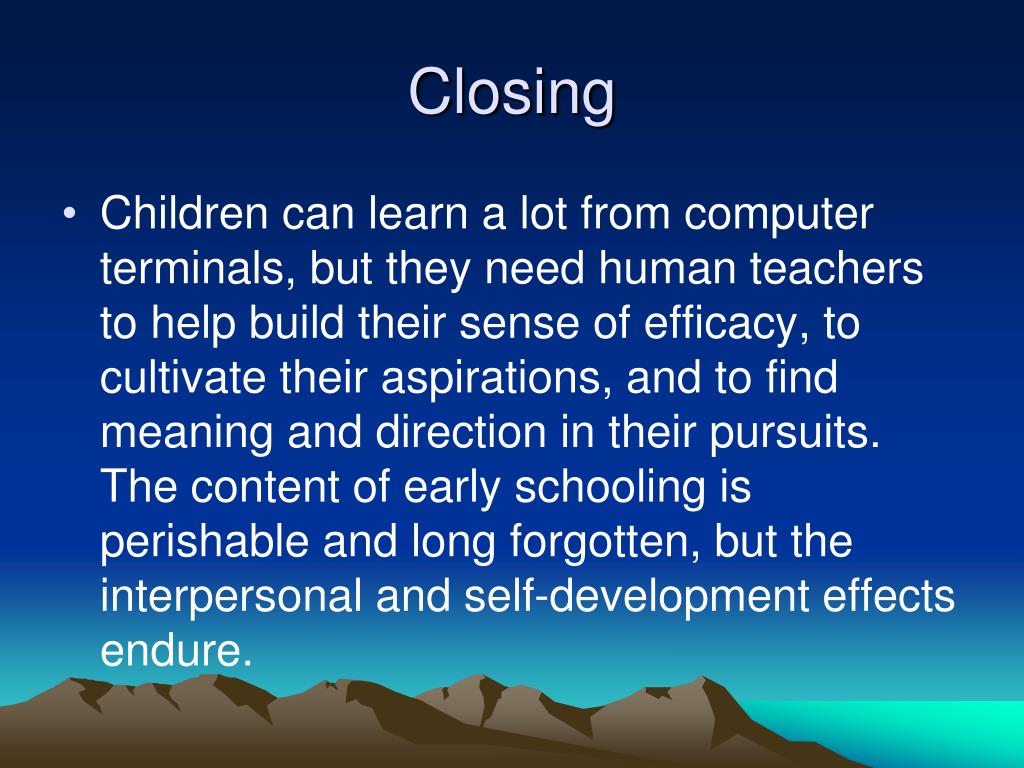 Closing

• Children can learn a lot from computer terminals, but they need human teachers to help build their sense of efficacy, to cultivate their aspirations, and to find meaning and direction in their pursuits. The content of early schooling is perishable and long forgotten, but the interpersonal and self-development effects endure.